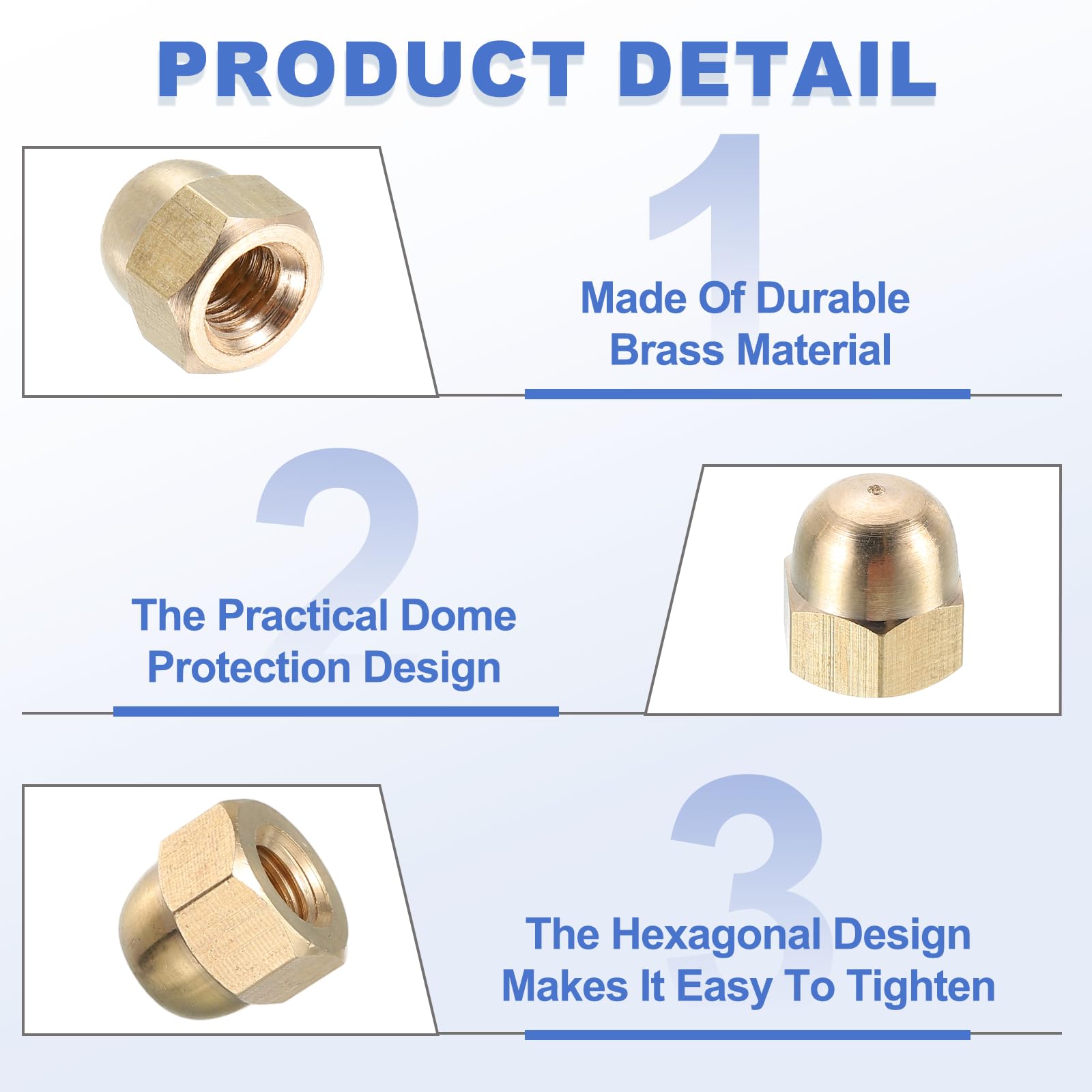 PRODUCT DETAIL

1

Made Of Durable
Brass Material

2

The Practical Dome
Protection Design

3

The Hexagonal Design
Makes It Easy To Tighten